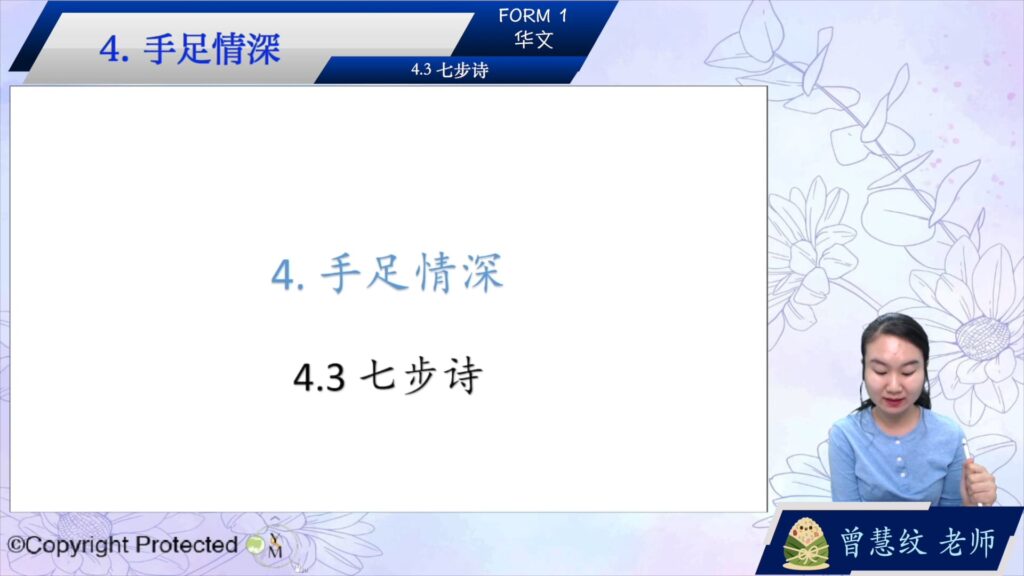 4. 手足情深

FORM 1
华文

4.3 七步诗

4. 手足情深

4.3 七步诗

©Copyright Protected

曾慧纹 老师